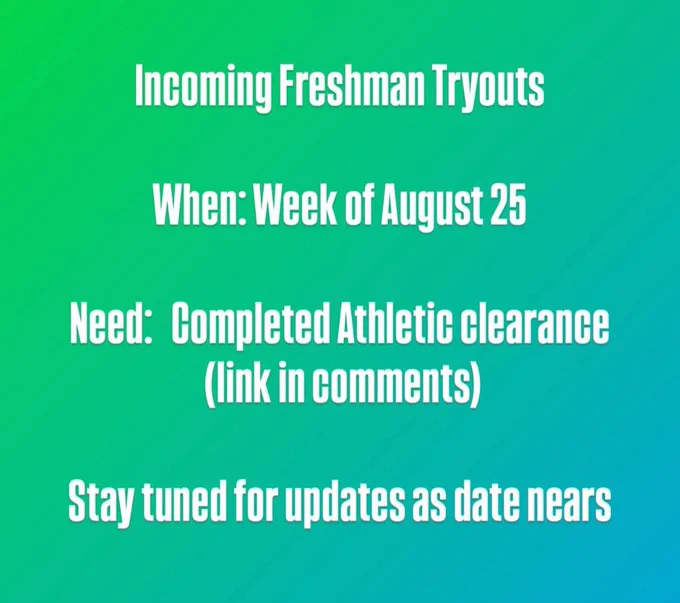 Incoming Freshman Tryouts

When: Week of August 25

Need: Completed Athletic clearance (link in comments)

Stay tuned for updates as date nears